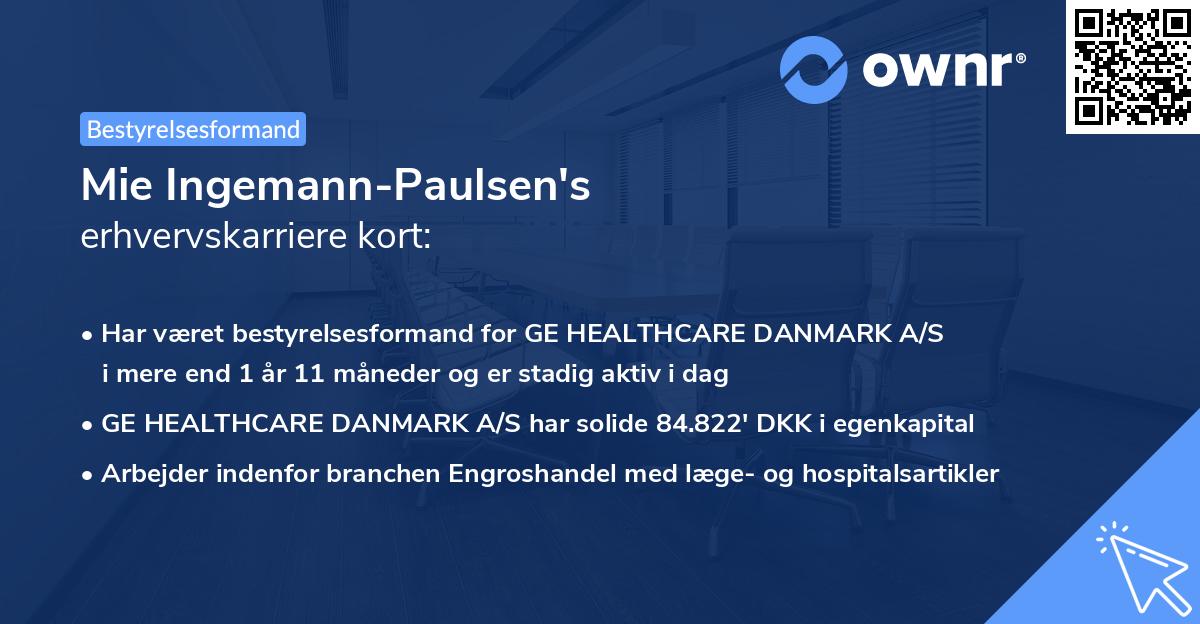 ownr®

Bestyrelsesformand

Mie Ingemann-Paulsen's
erhvervskarriere kort:

• Har været bestyrelsesformand for GE HEALTHCARE DANMARK A/S i mere end 1 år 11 måneder og er stadig aktiv i dag
• GE HEALTHCARE DANMARK A/S har solide 84.822' DKK i egenkapital
• Arbejder indenfor branchen Engroshandel med læge- og hospitalsartikler